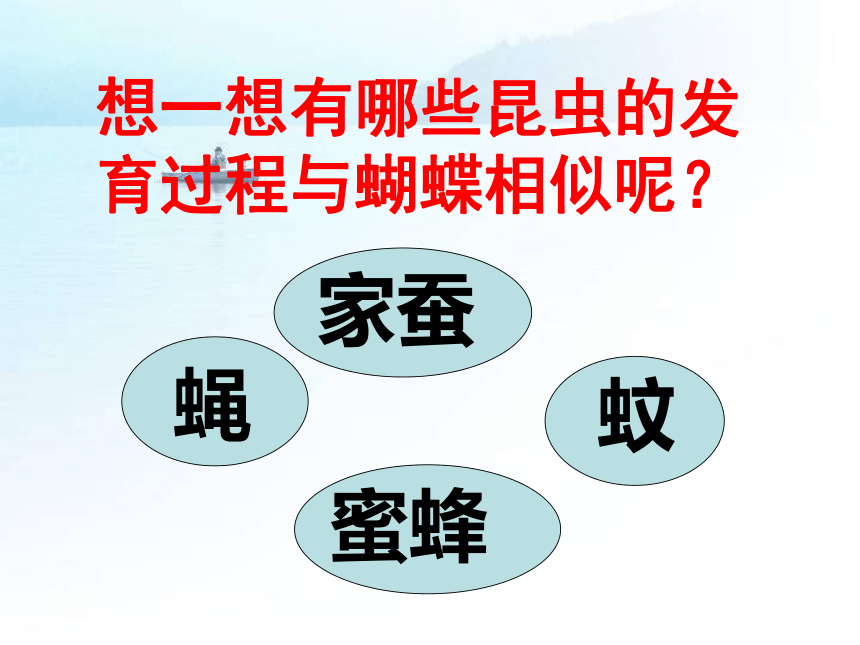 想一想有哪些昆虫的发育过程与蝴蝶相似呢？

家蚕

蝇

蚊

蜜蜂